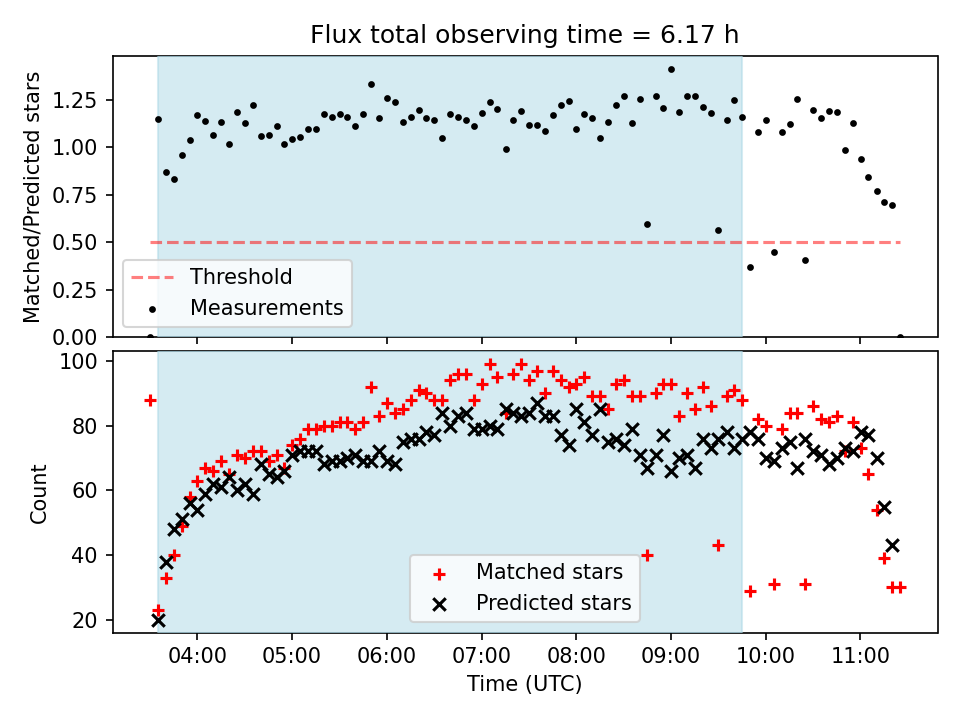 Flux total observing time = 6.17 h

Matched/Predicted stars

1.25
1.00
0.75
0.50
0.25
0.00

Threshold
Measurements

Count

100
80
60
40
20

Matched stars
Predicted stars

04:00 05:00 06:00 07:00 08:00 09:00 10:00 11:00

Time (UTC)